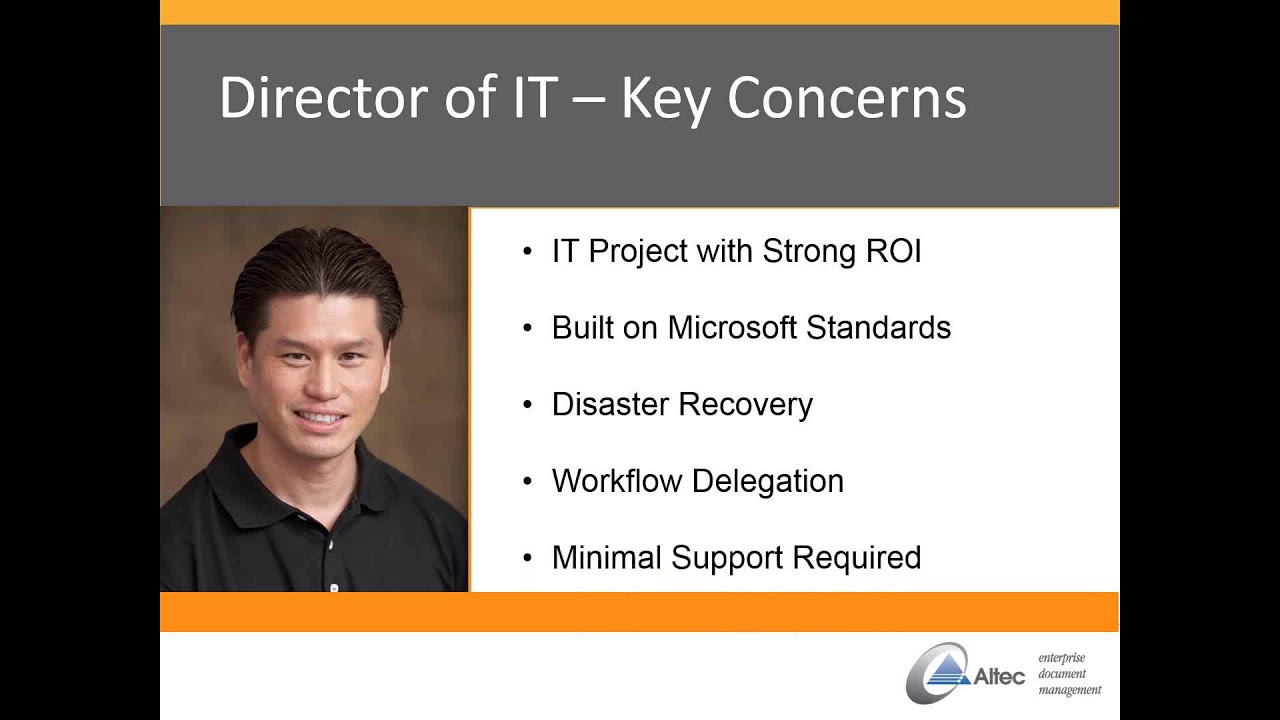 Director of IT – Key Concerns

• IT Project with Strong ROI

• Built on Microsoft Standards

• Disaster Recovery

• Workflow Delegation

• Minimal Support Required

Altec enterprise document management